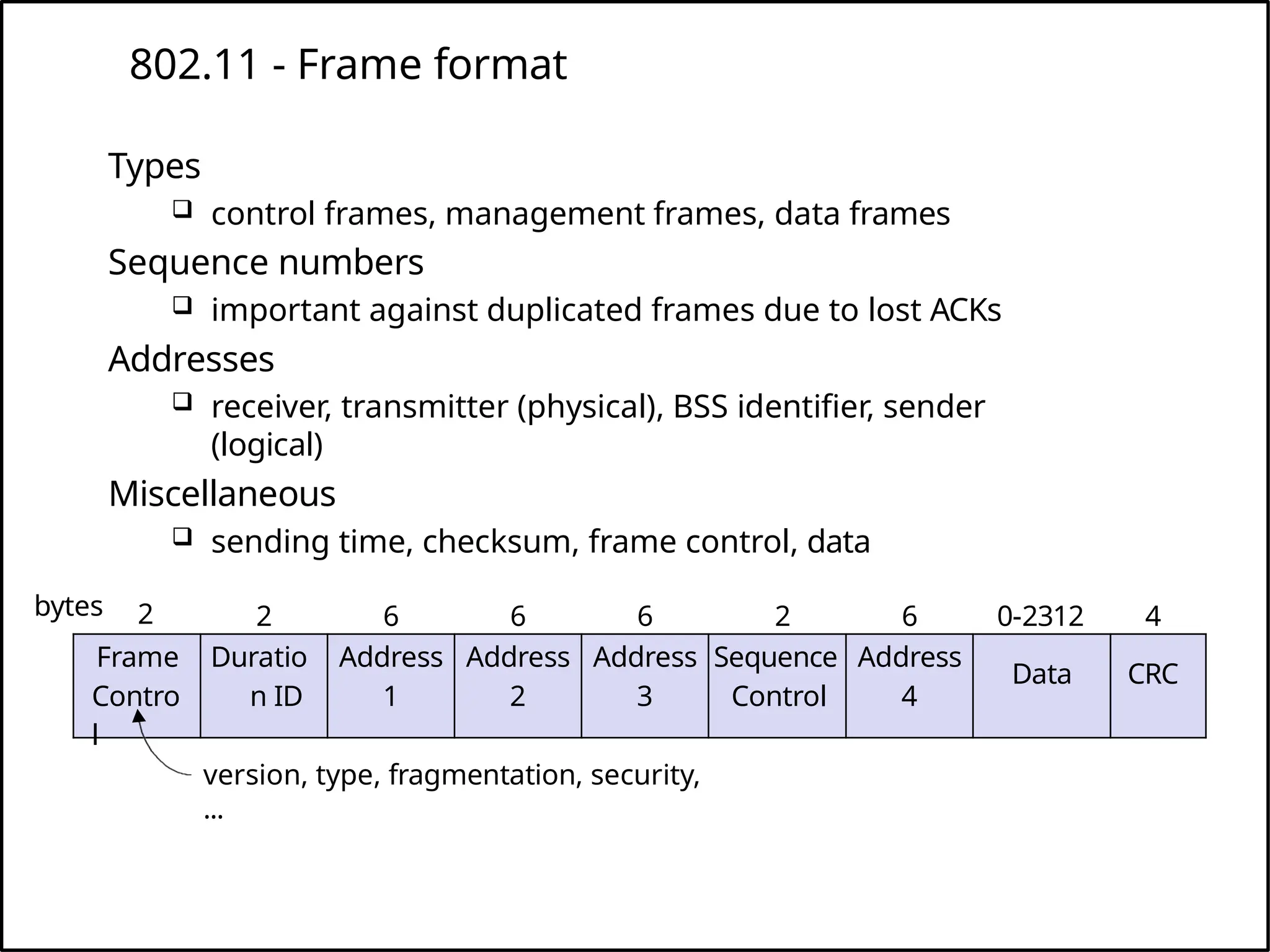 802.11 - Frame format

Types

❑ control frames, management frames, data frames

Sequence numbers

❑ important against duplicated frames due to lost ACKs

Addresses

❑ receiver, transmitter (physical), BSS identifier, sender (logical)

Miscellaneous

❑ sending time, checksum, frame control, data

| bytes 2 | 2 | 6 | 6 | 6 | 2 | 6 | 0-2312 | 4 |
|---|---|---|---|---|---|---|---|---|
| Frame Control | Duration ID | Address 1 | Address 2 | Address 3 | Sequence Control | Address 4 | Data | CRC |

version, type, fragmentation, security, ...